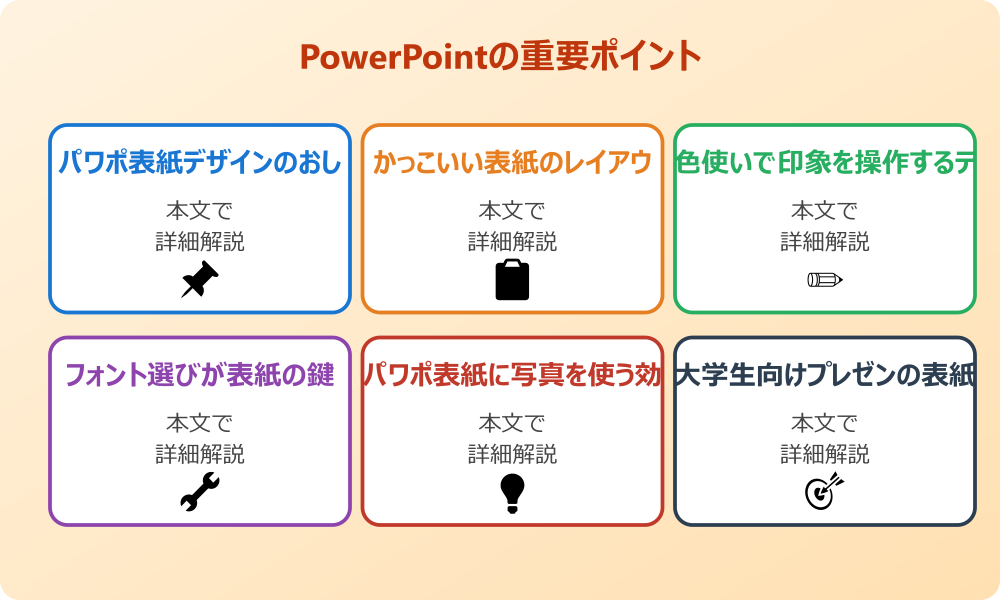 PowerPointの重要ポイント

パワポ表紙デザインのおし
本文で
詳細解説

かっこいい表紙のレイアウ
本文で
詳細解説

色使いで印象を操作するテ
本文で
詳細解説

フォント選びが表紙の鍵
本文で
詳細解説

パワポ表紙に写真を使う効
本文で
詳細解説

大学生向けプレゼンの表紙
本文で
詳細解説